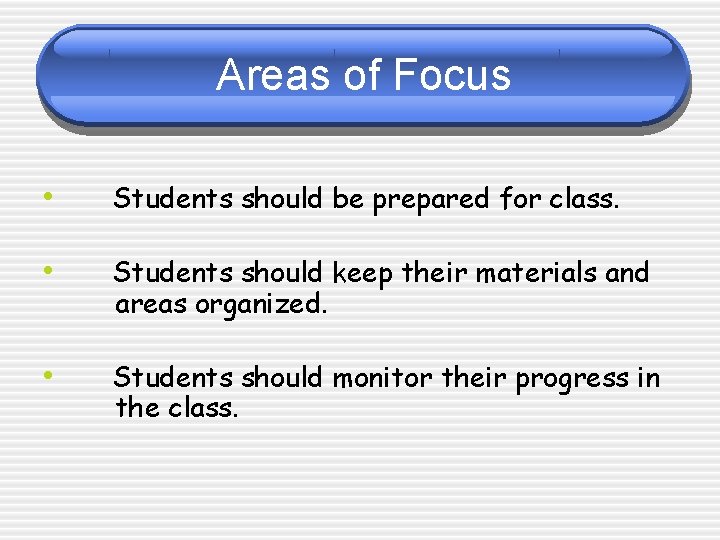 Areas of Focus

• Students should be prepared for class.

• Students should keep their materials and areas organized.

• Students should monitor their progress in the class.